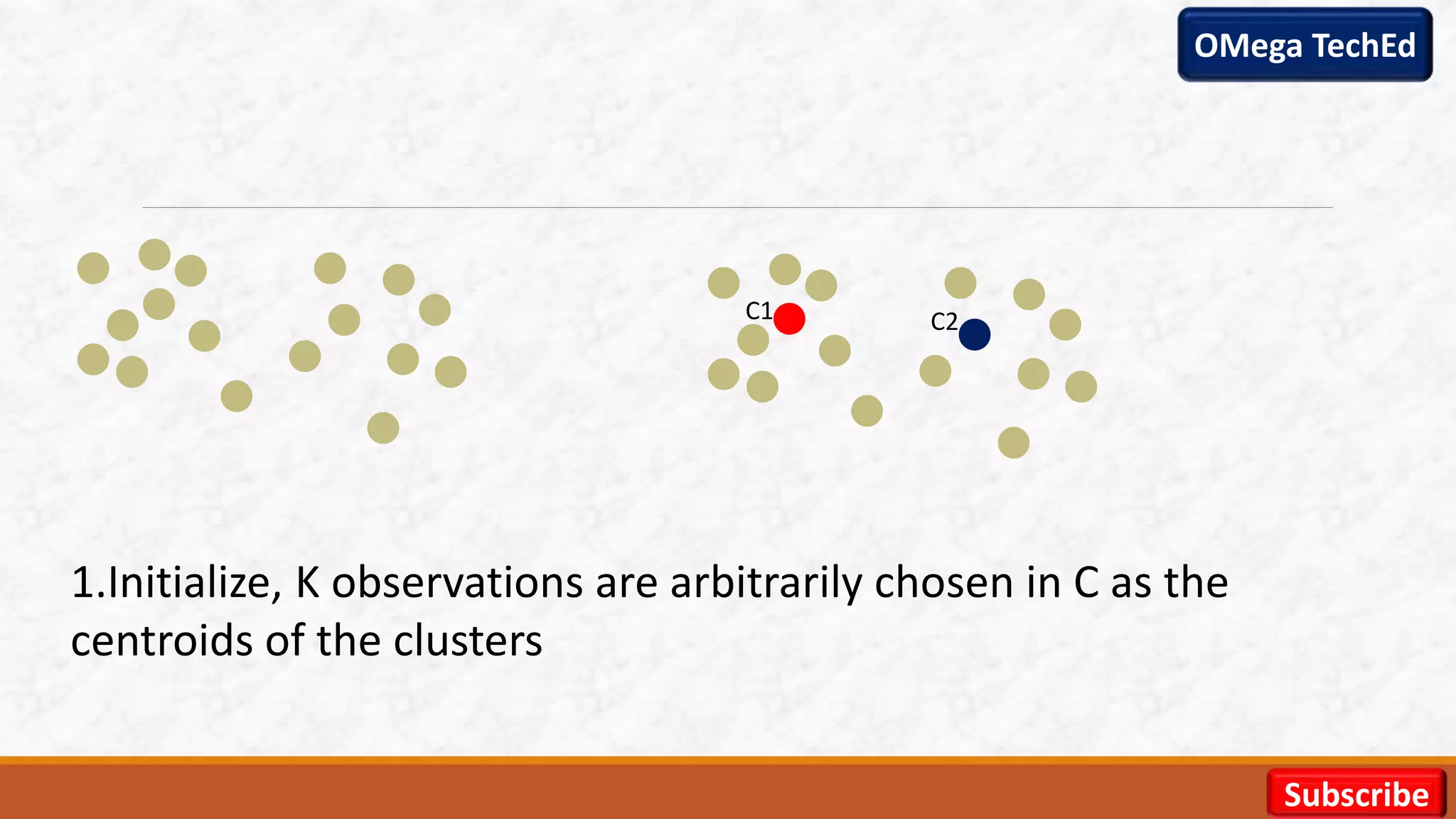 OMega TechEd

C1

C2

1.Initialize, K observations are arbitrarily chosen in C as the centroids of the clusters

Subscribe